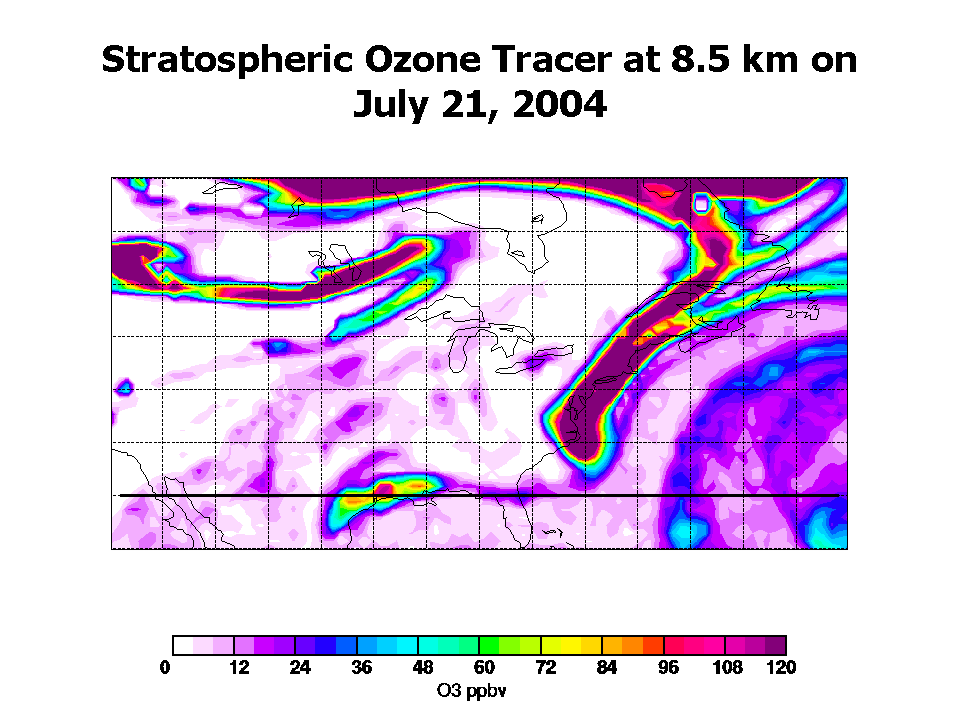 Stratospheric Ozone Tracer at 8.5 km on July 21, 2004

0 12 24 36 48 60 72 84 96 108 120

O3 ppbv